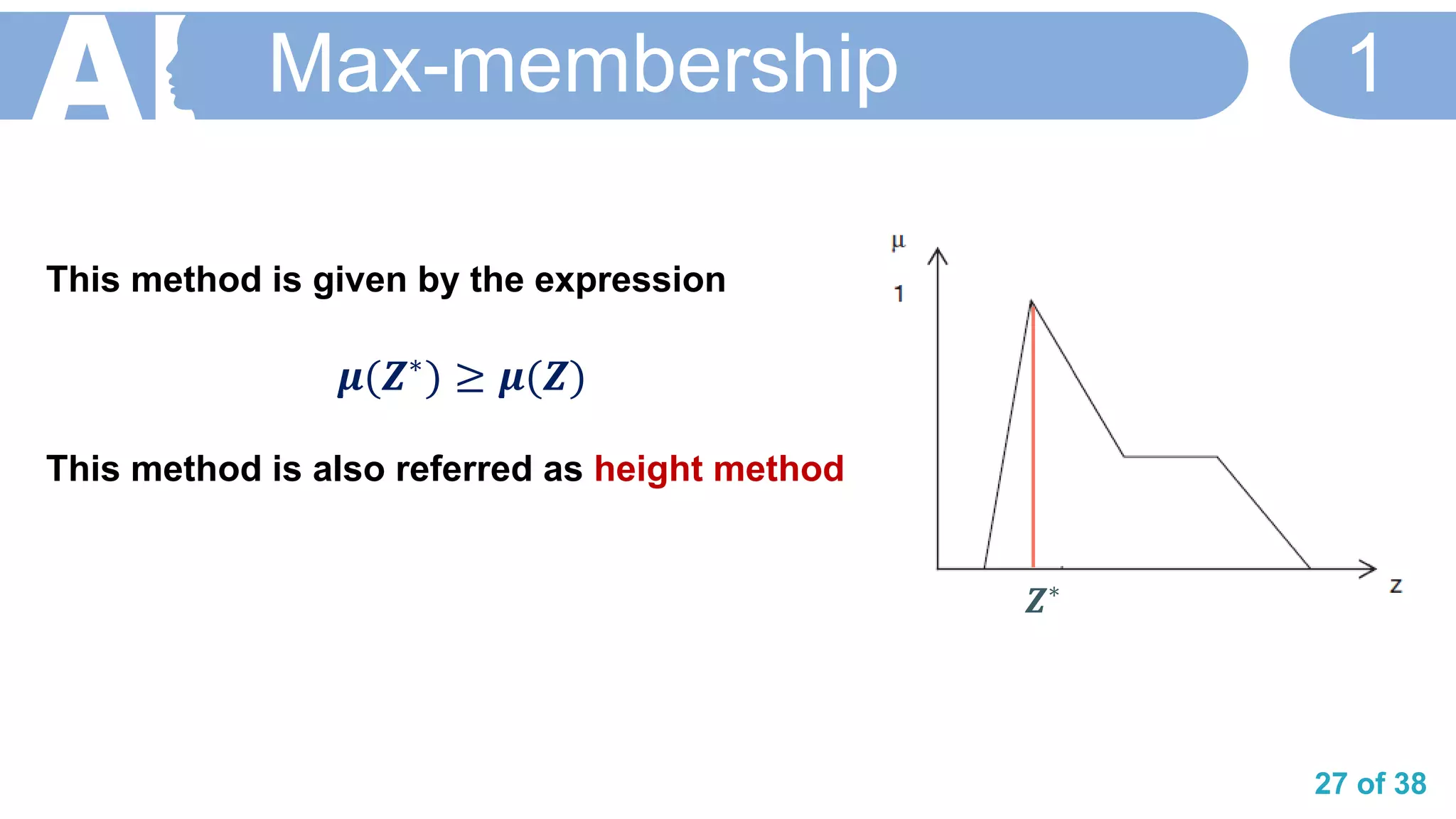 AI

Max-membership

1

This method is given by the expression

$\mu(Z^*) \geq \mu(Z)$

This method is also referred as height method

μ

1

$Z^*$

z

27 of 38